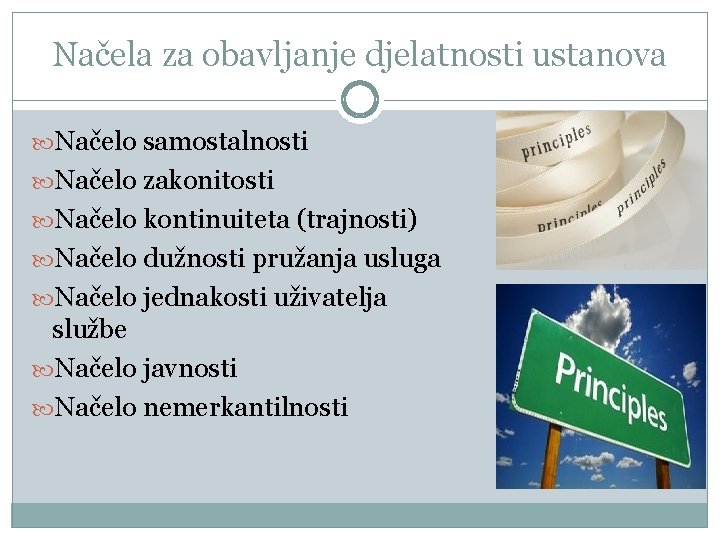 Načela za obavljanje djelatnosti ustanova

Načelo samostalnosti
Načelo zakonitosti
Načelo kontinuiteta (trajnosti)
Načelo dužnosti pružanja usluga
Načelo jednakosti uživatelja službe
Načelo javnosti
Načelo nemerkantilnosti

principles
principles
principles

Principles